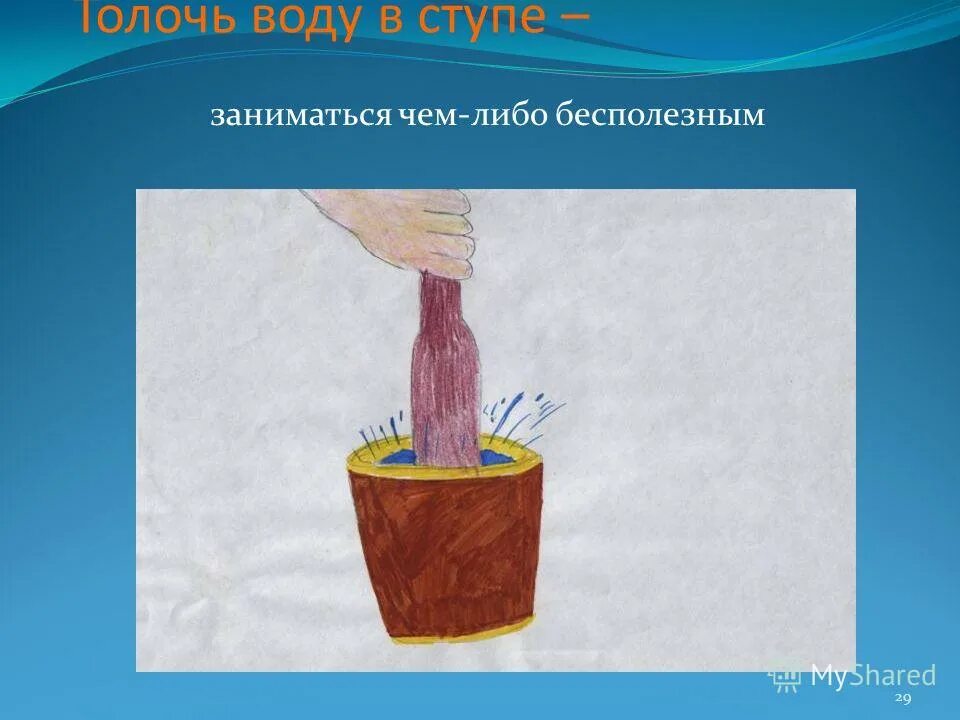 Толочь воду в ступе –

заниматься чем-либо бесполезным

MyShared

29